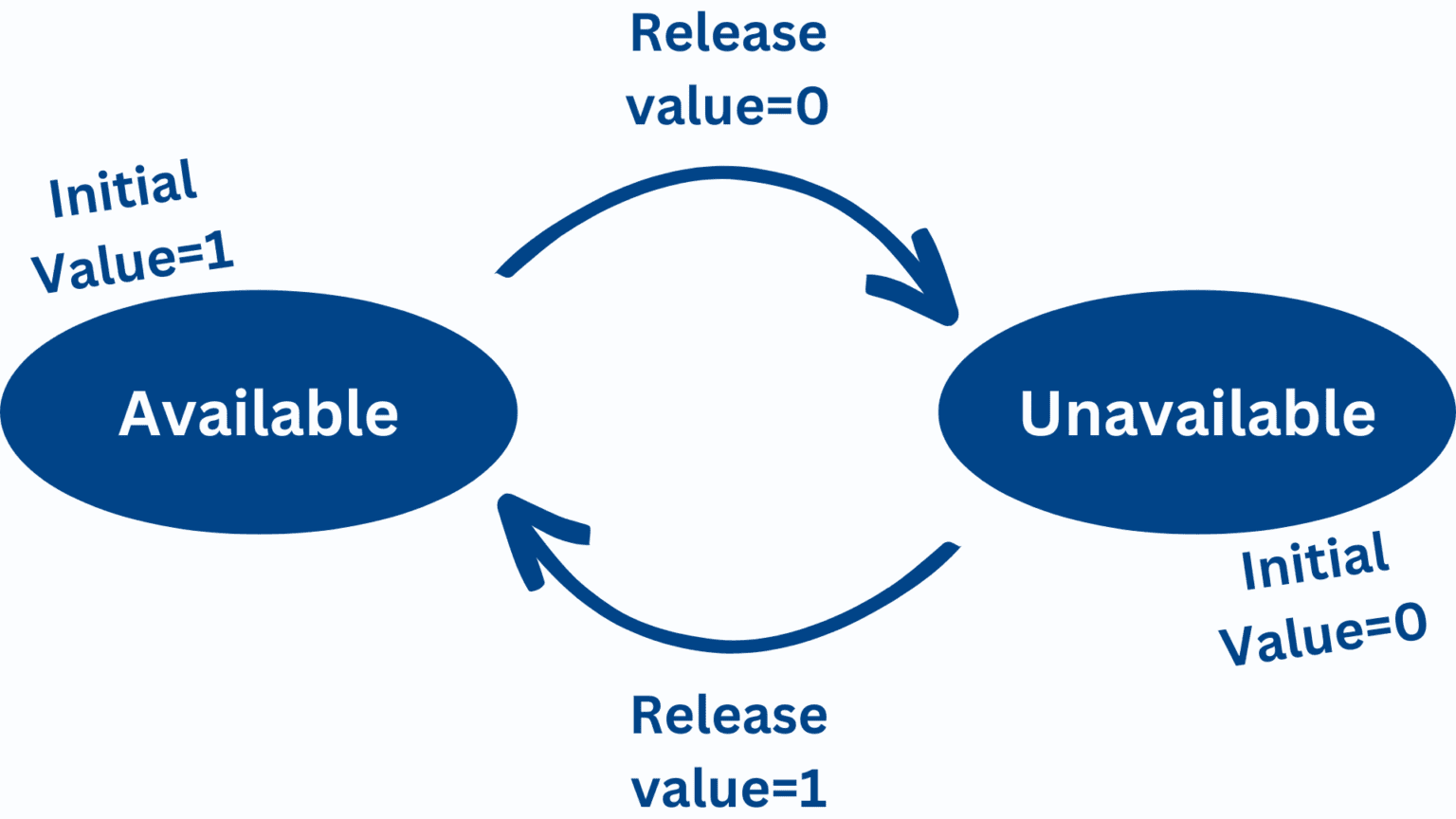 Release
value=0

Initial
Value=1

Available

Unavailable

Initial
Value=0

Release
value=1